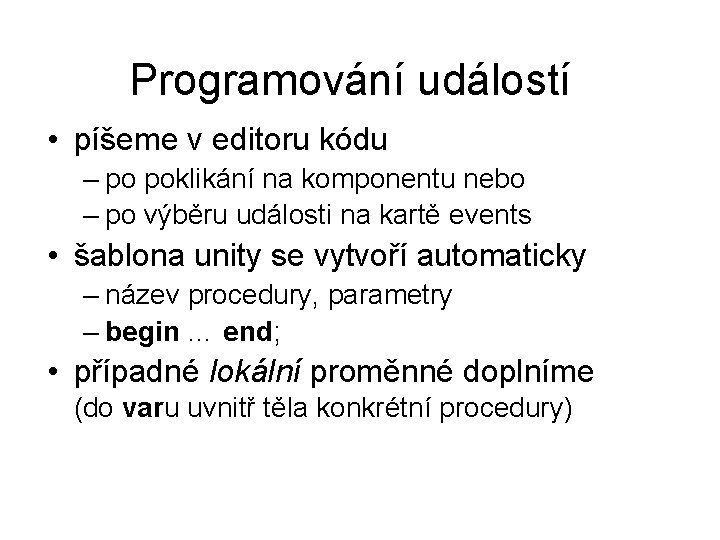 Programování událostí

• píšeme v editoru kódu
  – po poklikání na komponentu nebo
  – po výběru události na kartě events
• šablona unity se vytvoří automaticky
  – název procedury, parametry
  – begin … end;
• případné lokální proměnné doplníme (do varu uvnitř těla konkrétní procedury)